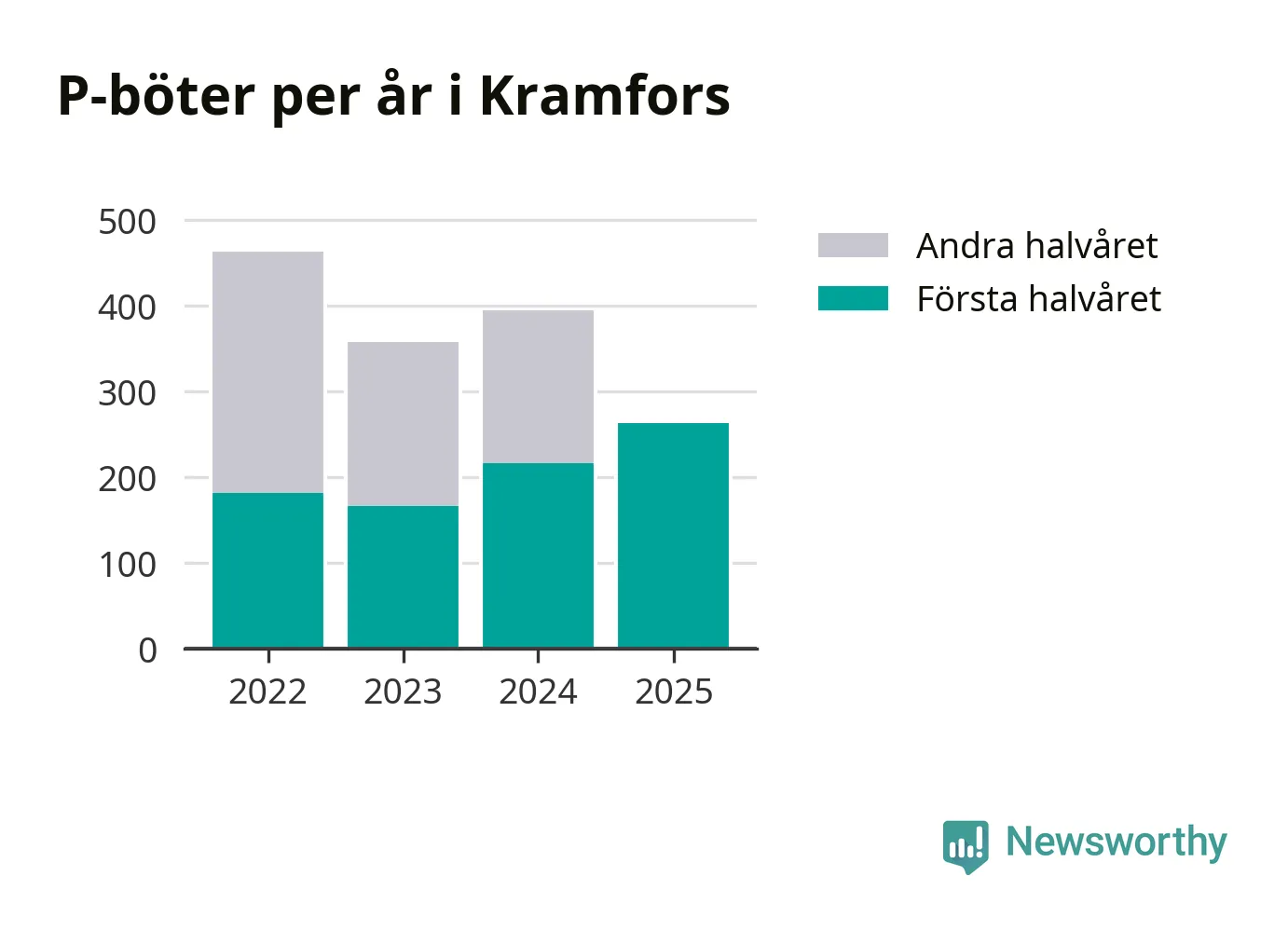 P-böter per år i Kramfors

500
400
300
200
100
0

2022
2023
2024
2025

Andra halvåret
Första halvåret

Newsworthy